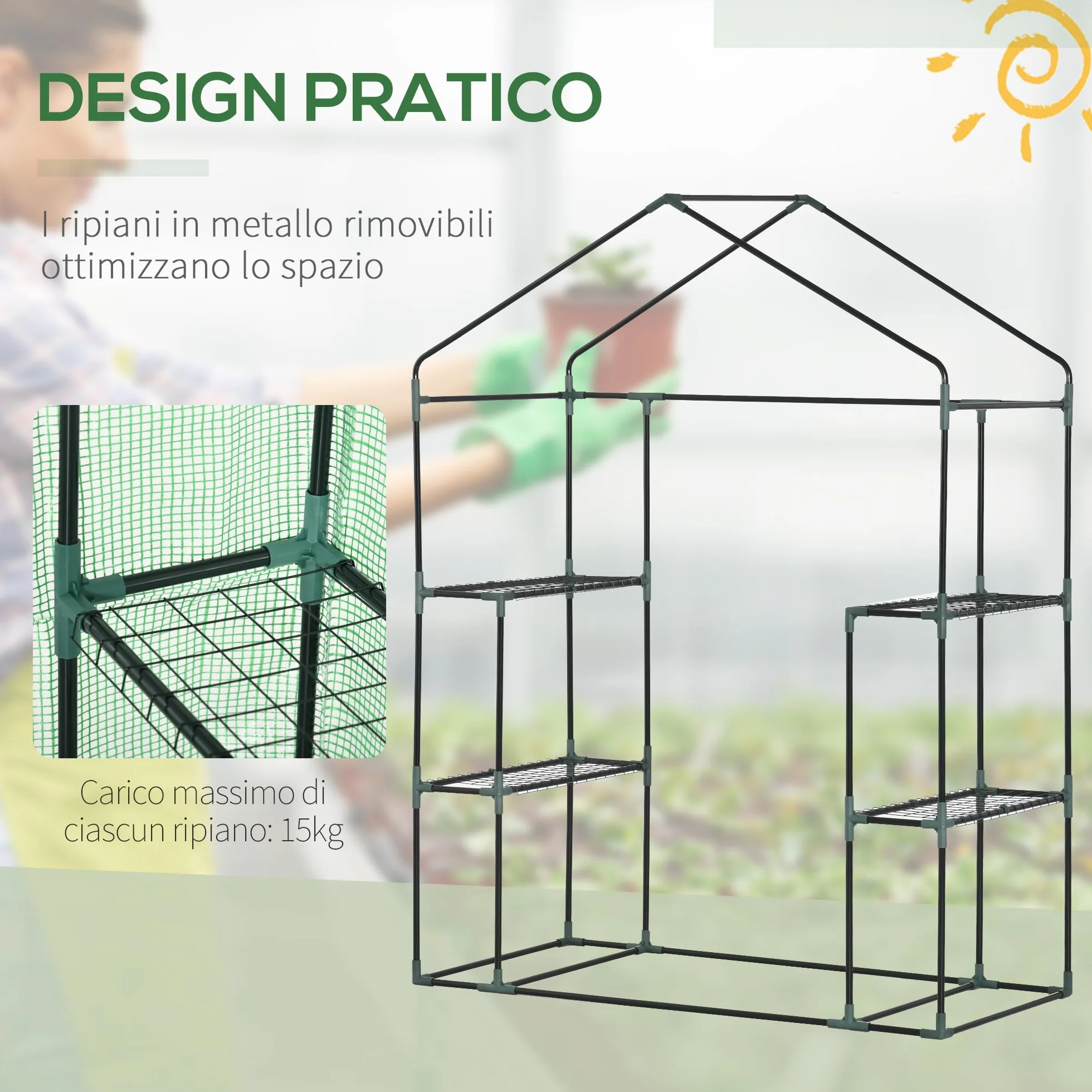 DESIGN PRATICO

I ripiani in metallo rimovibili ottimizzano lo spazio

Carico massimo di ciascun ripiano: 15kg